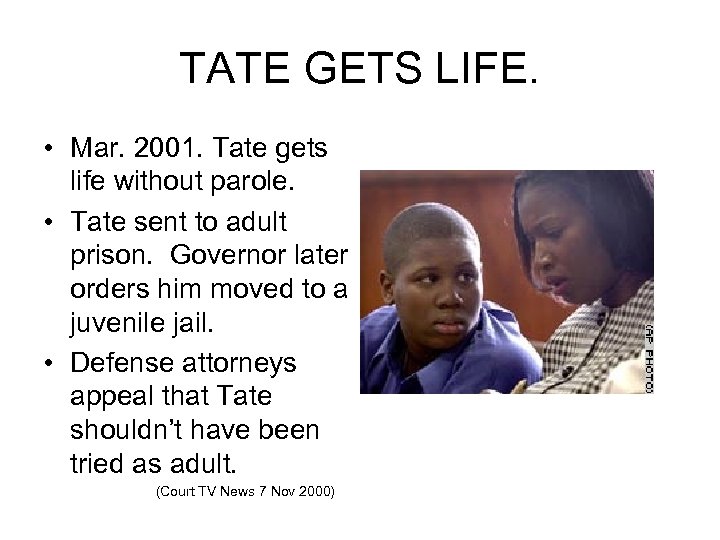 TATE GETS LIFE.

• Mar. 2001. Tate gets life without parole.

• Tate sent to adult prison. Governor later orders him moved to a juvenile jail.

• Defense attorneys appeal that Tate shouldn't have been tried as adult.

(Court TV News 7 Nov 2000)

(AP PHOTO)